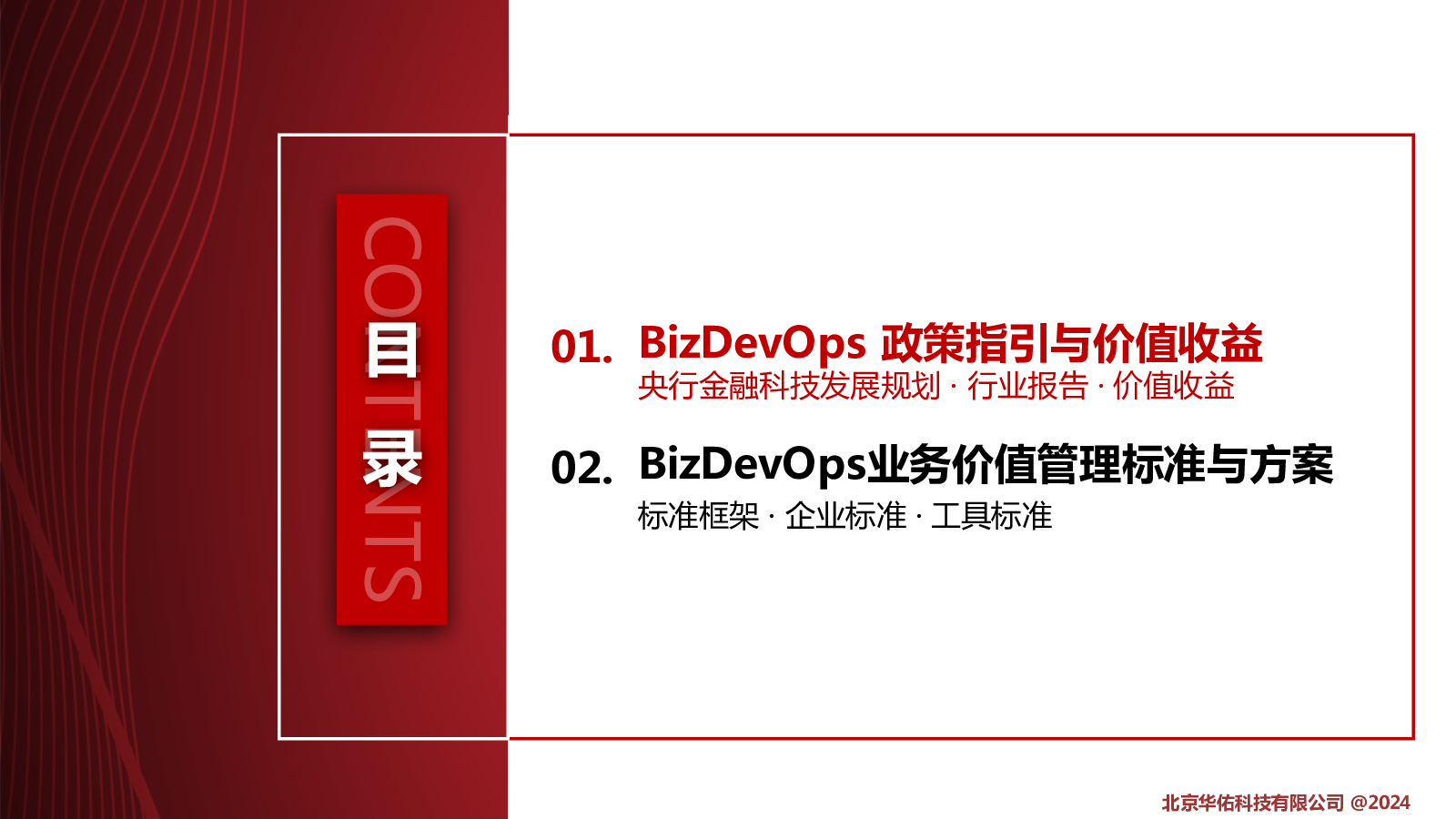 CONTENTS

目录

01. BizDevOps 政策指引与价值收益
央行金融科技发展规划 · 行业报告 · 价值收益

02. BizDevOps业务价值管理标准与方案
标准框架 · 企业标准 · 工具标准

北京华佑科技有限公司 @2024